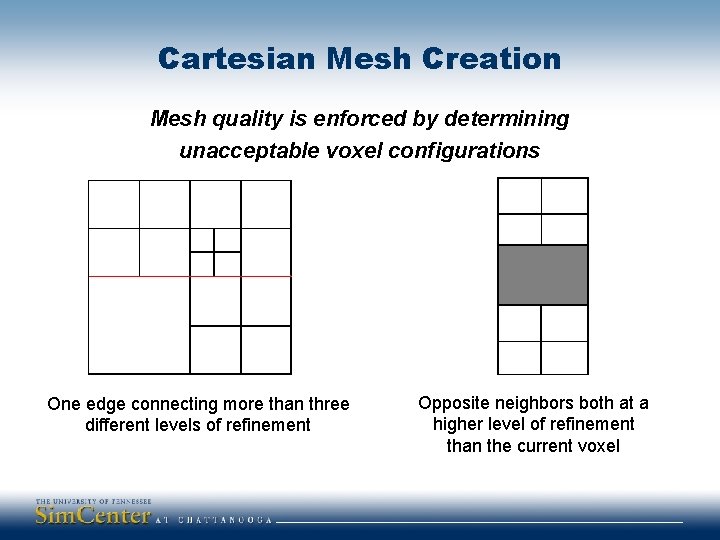 Cartesian Mesh Creation

Mesh quality is enforced by determining unacceptable voxel configurations

One edge connecting more than three different levels of refinement

Opposite neighbors both at a higher level of refinement than the current voxel

THE UNIVERSITY OF TENNESSEE
SimCenter AT CHATTANOOGA